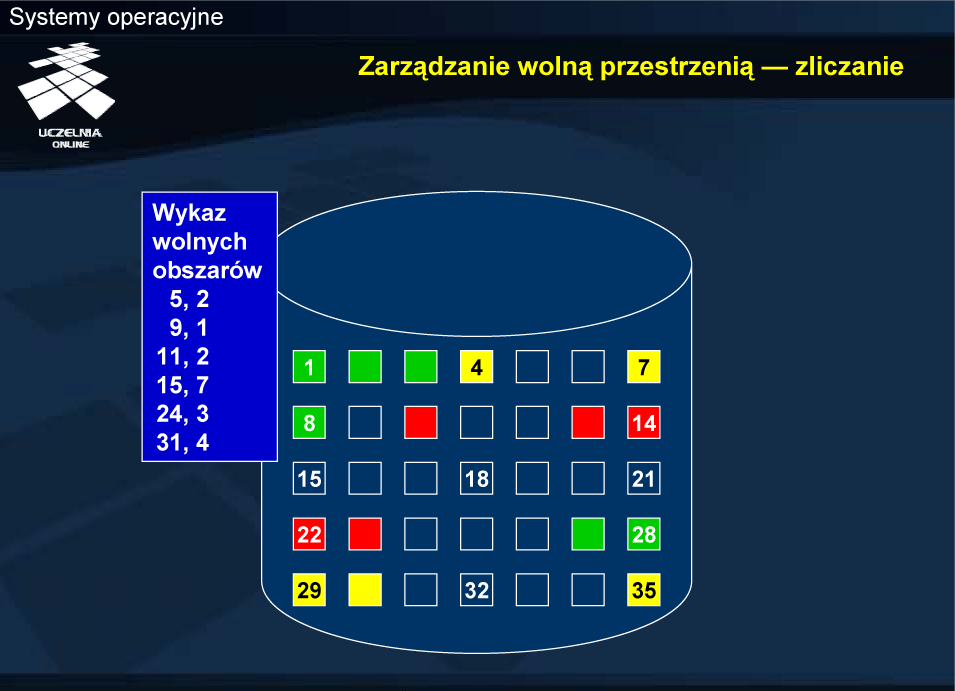 Systemy operacyjne

UCZELNIA ONLINE

Zarządzanie wolną przestrzenią — zliczanie

Wykaz wolnych obszarów
5, 2
9, 1
11, 2
15, 7
24, 3
31, 4

1
4
7
8
14
15
18
21
22
28
29
32
35